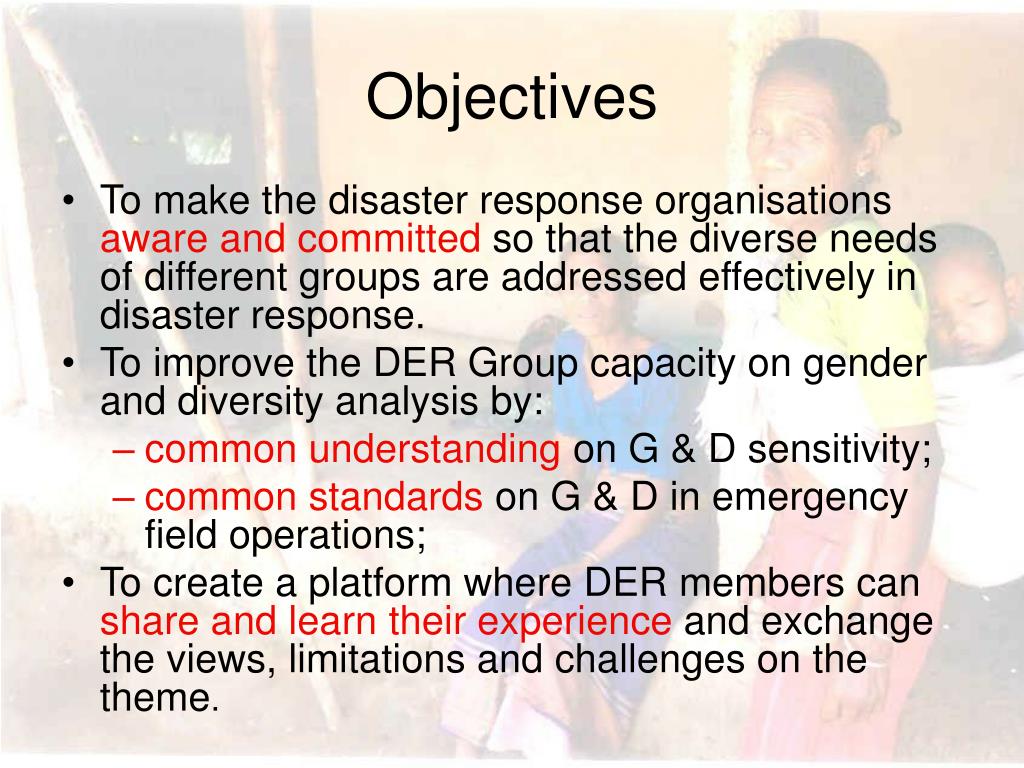 Objectives

• To make the disaster response organisations aware and committed so that the diverse needs of different groups are addressed effectively in disaster response.
• To improve the DER Group capacity on gender and diversity analysis by:
– common understanding on G & D sensitivity;
– common standards on G & D in emergency field operations;
• To create a platform where DER members can share and learn their experience and exchange the views, limitations and challenges on the theme.